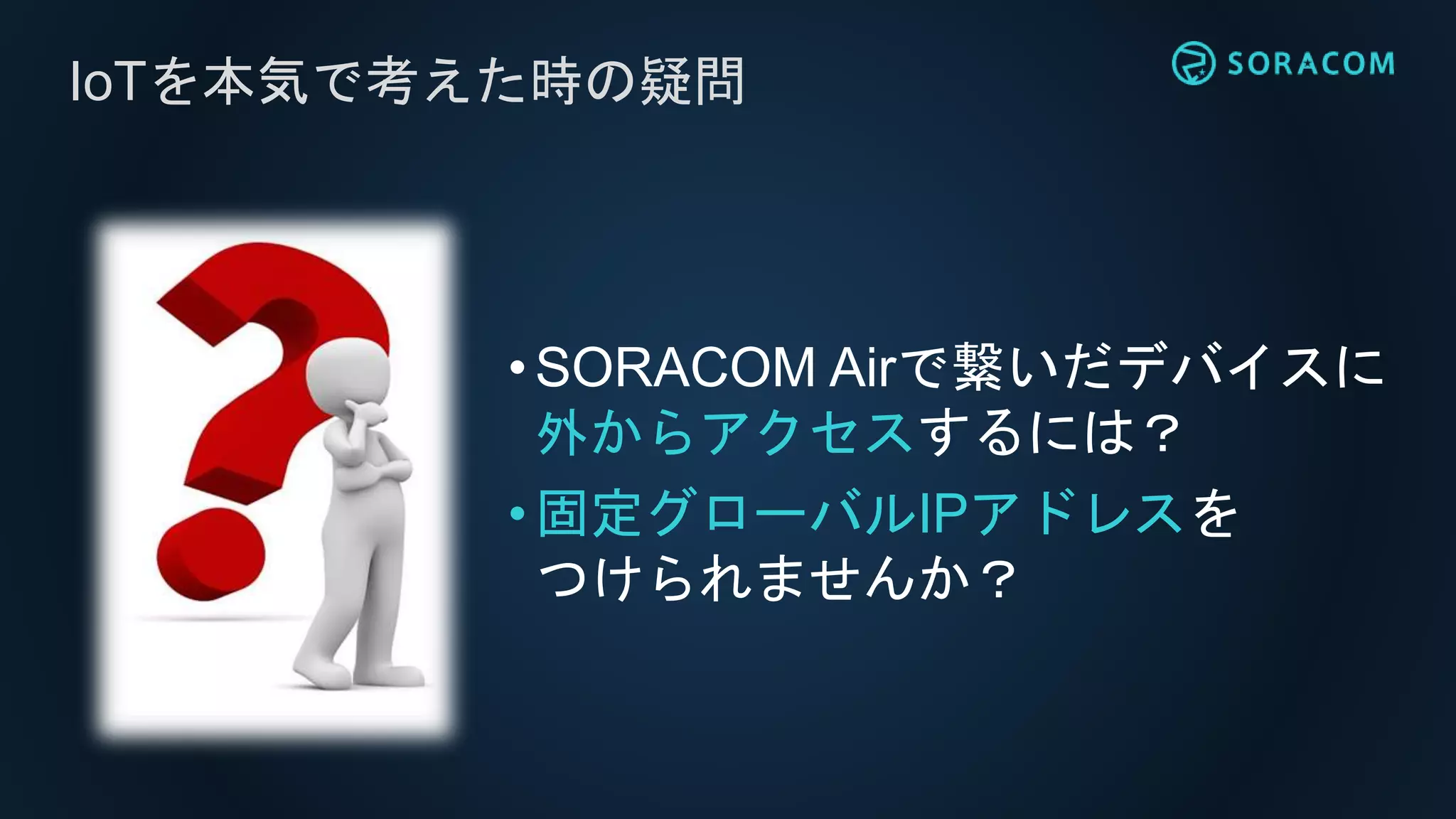 IoTを本気で考えた時の疑問

SORACOM

• SORACOM Airで繋いだデバイスに外からアクセスするには？

• 固定グローバルIPアドレスをつけられませんか？